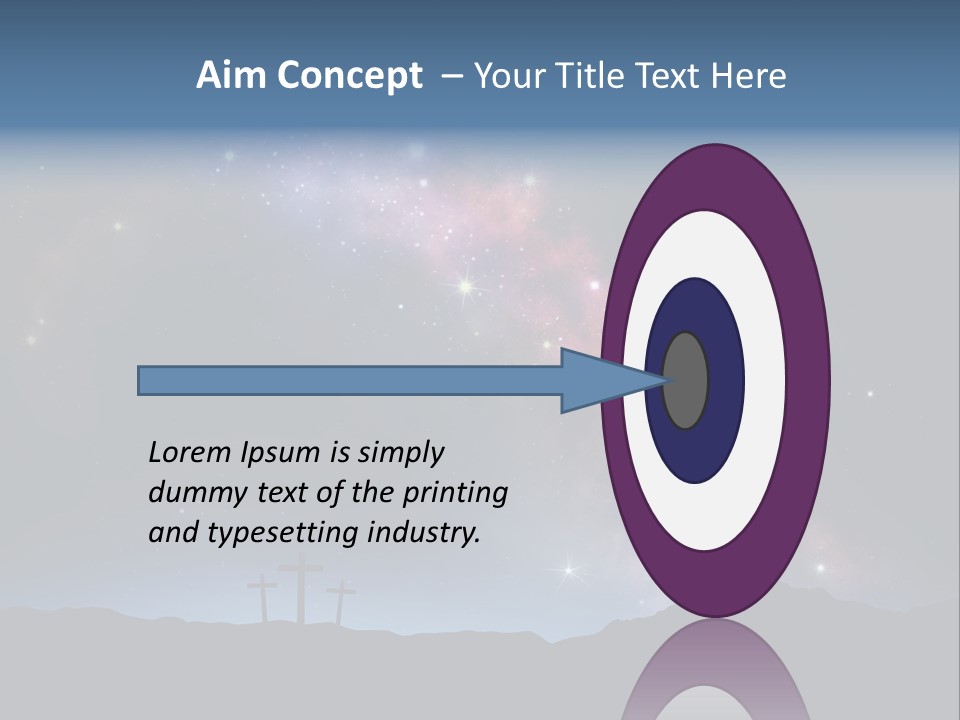 Aim Concept – Your Title Text Here

Lorem Ipsum is simply dummy text of the printing and typesetting industry.